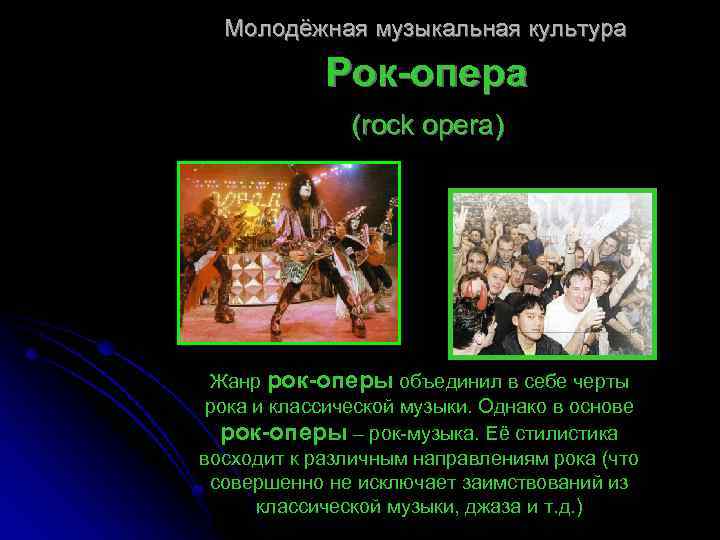 Молодёжная музыкальная культура

Рок-опера

(rock opera)

Жанр рок-оперы объединил в себе черты рока и классической музыки. Однако в основе рок-оперы – рок-музыка. Её стилистика восходит к различным направлениям рока (что совершенно не исключает заимствований из классической музыки, джаза и т.д.)